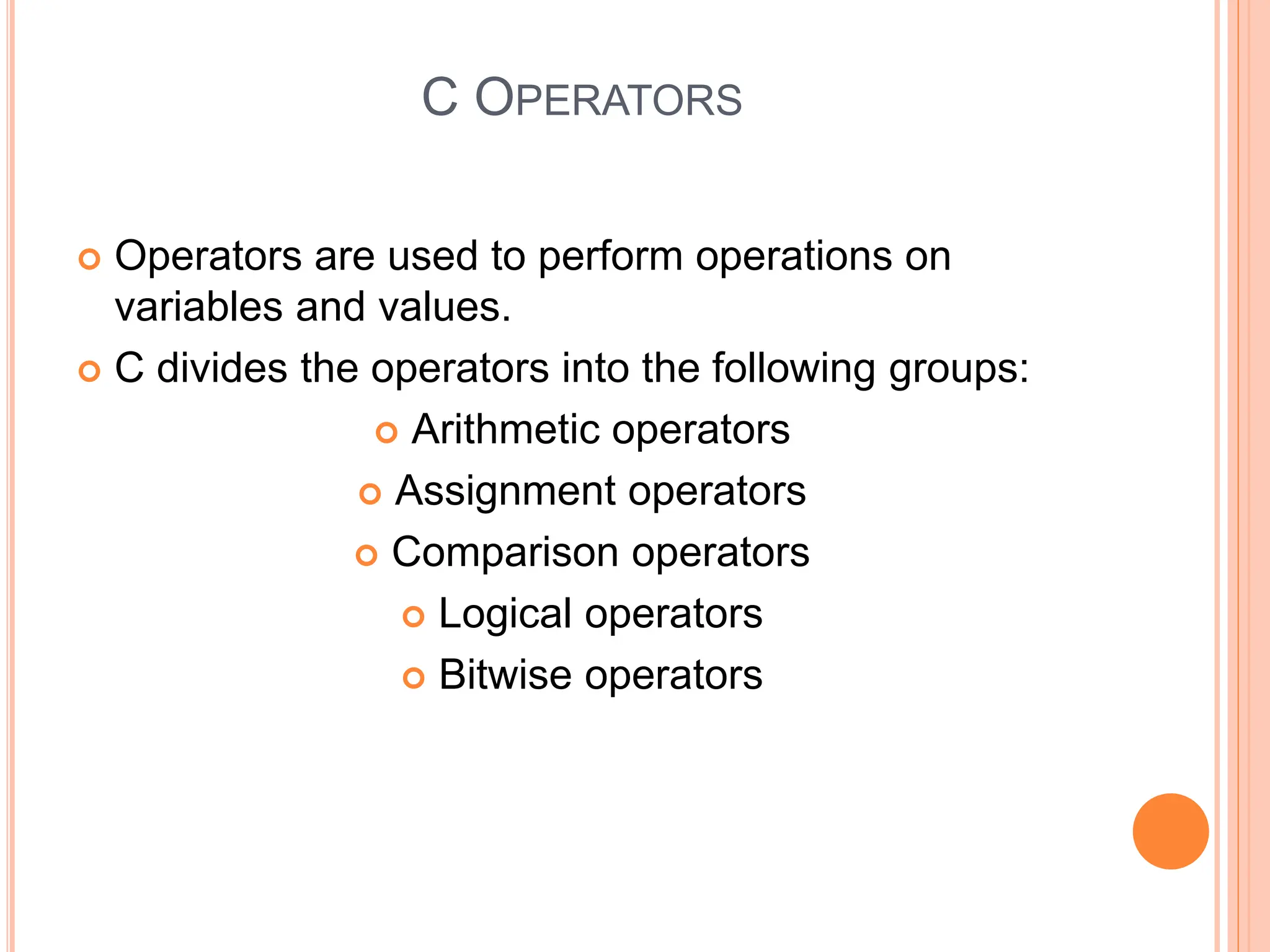 C OPERATORS

Operators are used to perform operations on variables and values.

C divides the operators into the following groups:

Arithmetic operators

Assignment operators

Comparison operators

Logical operators

Bitwise operators